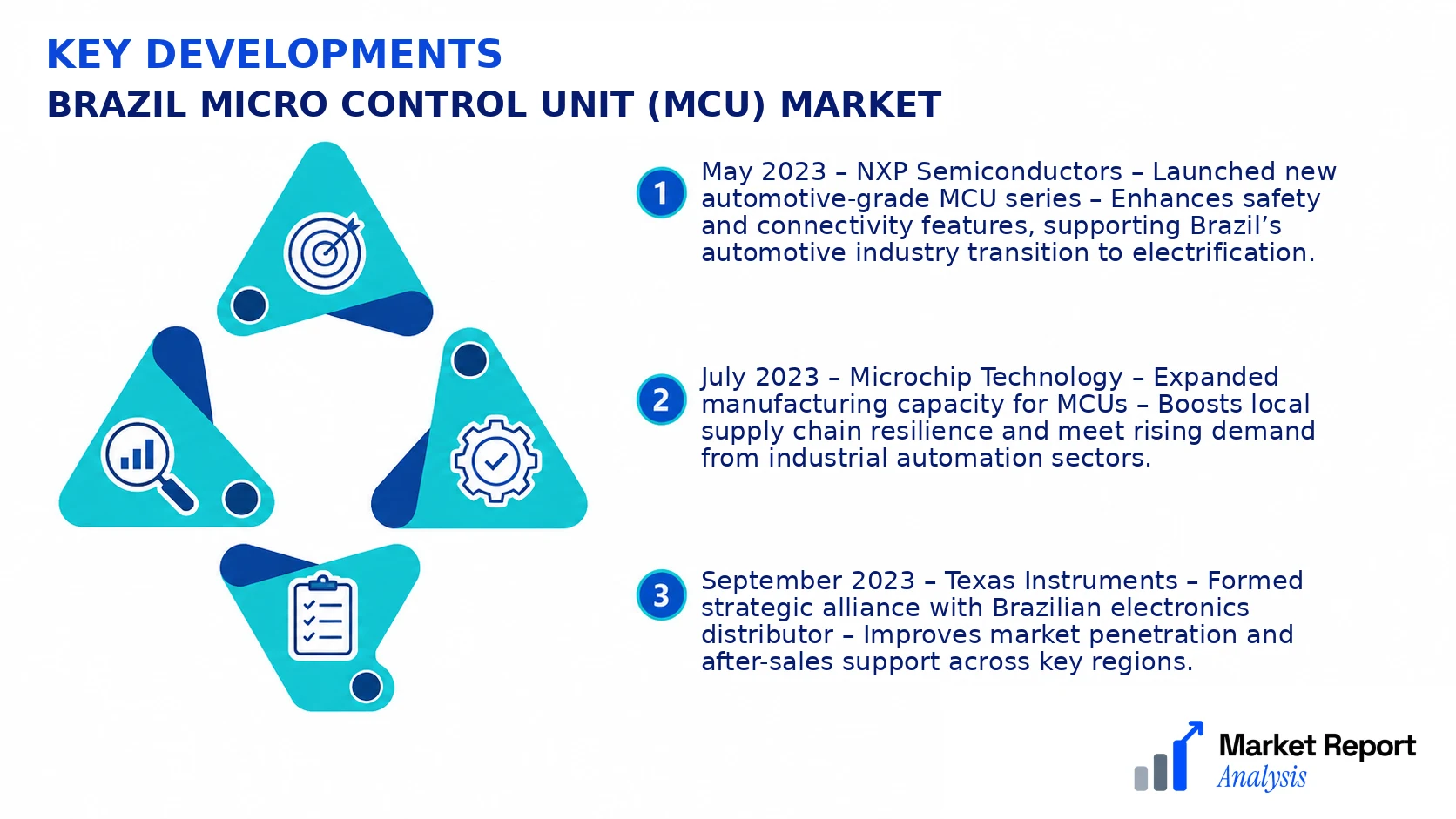 KEY DEVELOPMENTS
BRAZIL MICRO CONTROL UNIT (MCU) MARKET

1 May 2023 – NXP Semiconductors – Launched new automotive-grade MCU series – Enhances safety and connectivity features, supporting Brazil's automotive industry transition to electrification.

2 July 2023 – Microchip Technology – Expanded manufacturing capacity for MCUs – Boosts local supply chain resilience and meet rising demand from industrial automation sectors.

3 September 2023 – Texas Instruments – Formed strategic alliance with Brazilian electronics distributor – Improves market penetration and after-sales support across key regions.

Market Report
Analysis